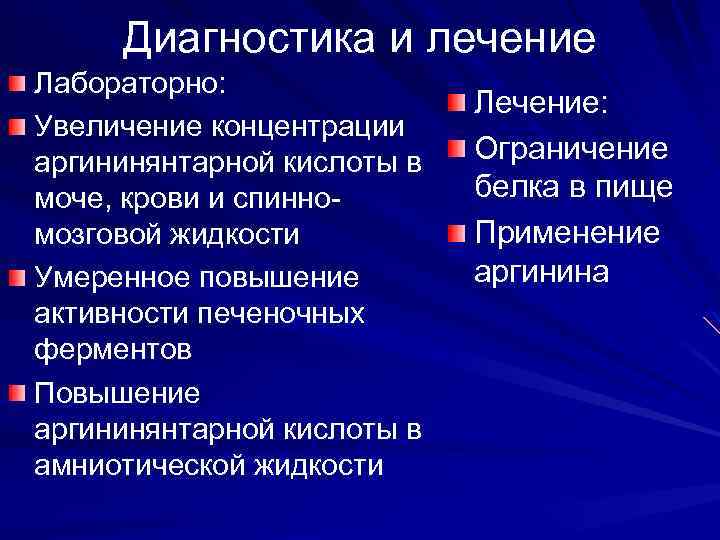 Диагностика и лечение

Лабораторно:

Увеличение концентрации аргининянтарной кислоты в моче, крови и спинно-мозговой жидкости

Умеренное повышение активности печеночных ферментов

Повышение аргининянтарной кислоты в амниотической жидкости

Лечение:

Ограничение белка в пище

Применение аргинина